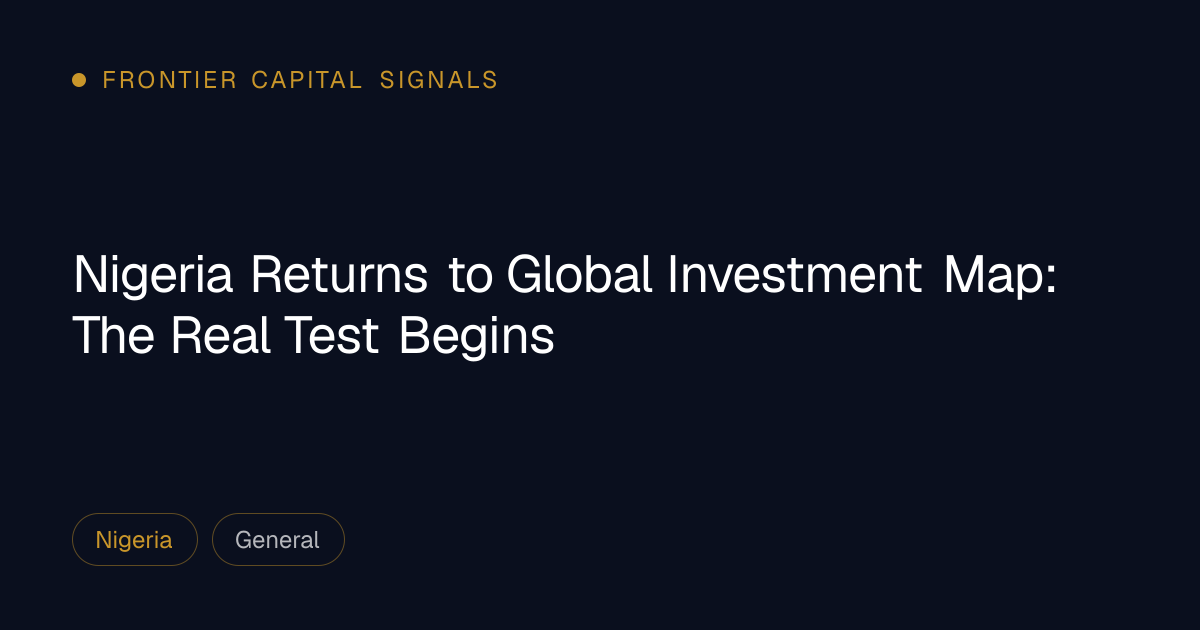 • FRONTIER CAPITAL SIGNALS

Nigeria Returns to Global Investment Map: The Real Test Begins

Nigeria

General